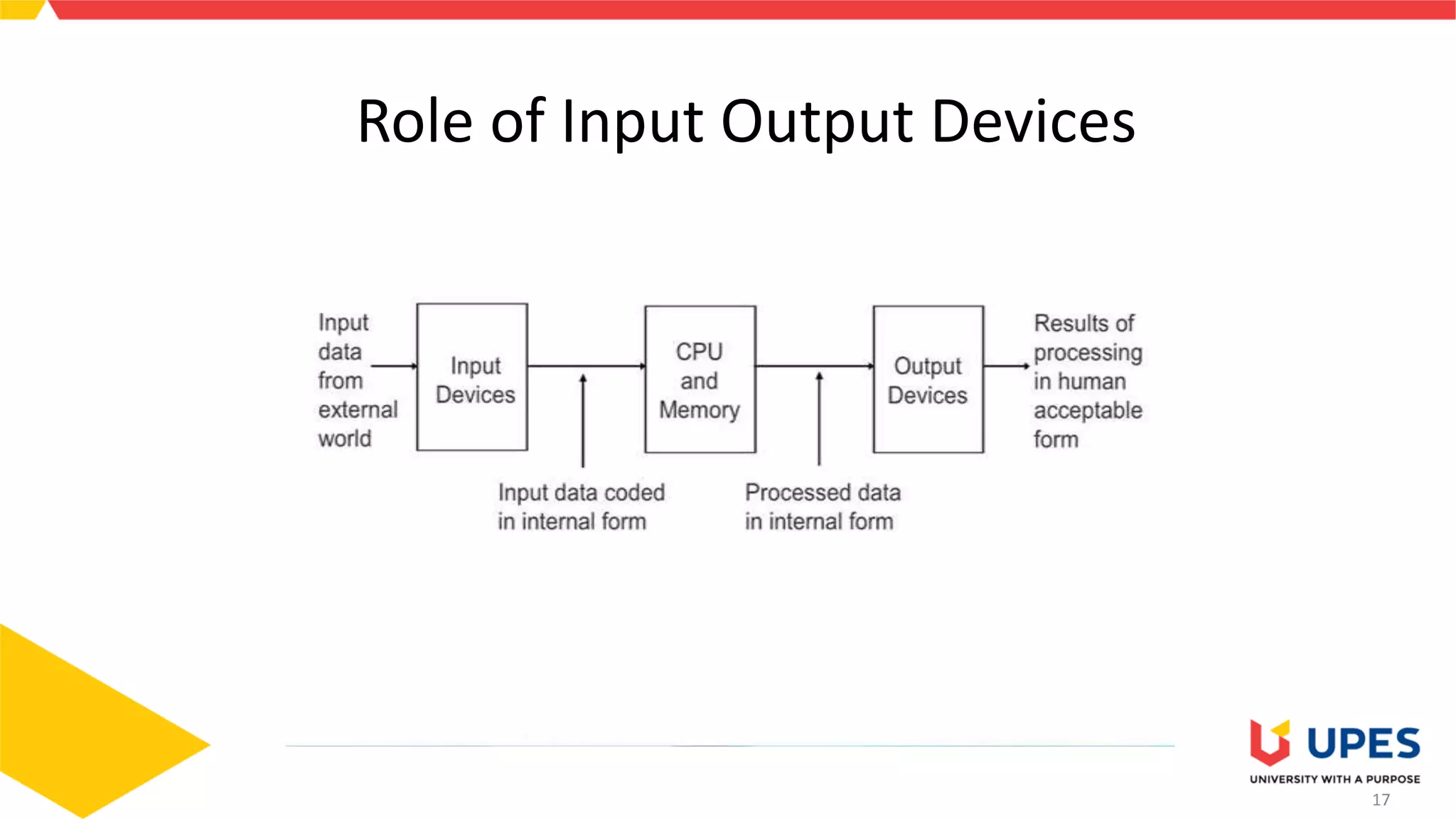 Role of Input Output Devices

Input data from external world

Input Devices

CPU and Memory

Output Devices

Results of processing in human acceptable form

Input data coded in internal form

Processed data in internal form

UPES
UNIVERSITY WITH A PURPOSE

17